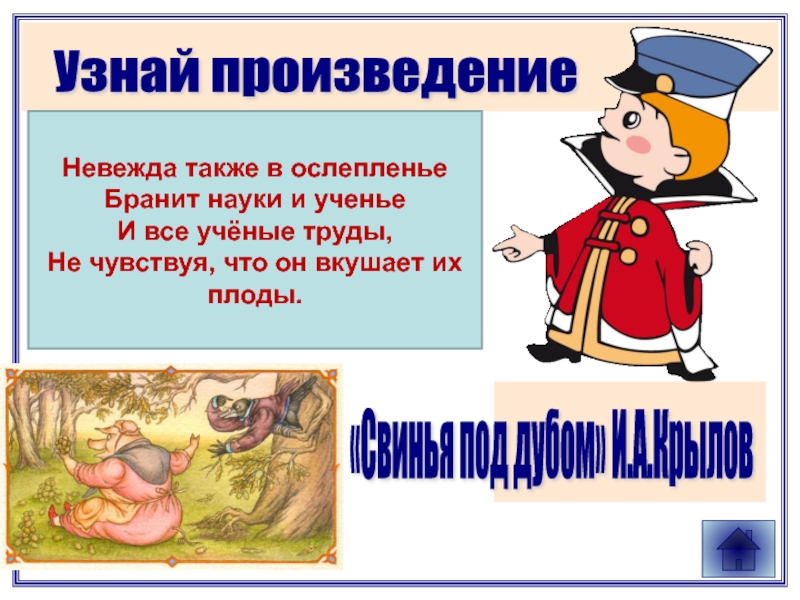 Узнай произведение

Невежда также в ослепленье
Бранит науки и ученье
И все учёные труды,
Не чувствуя, что он вкушает их плоды.

«Свинья под дубом» И.А.Крылов